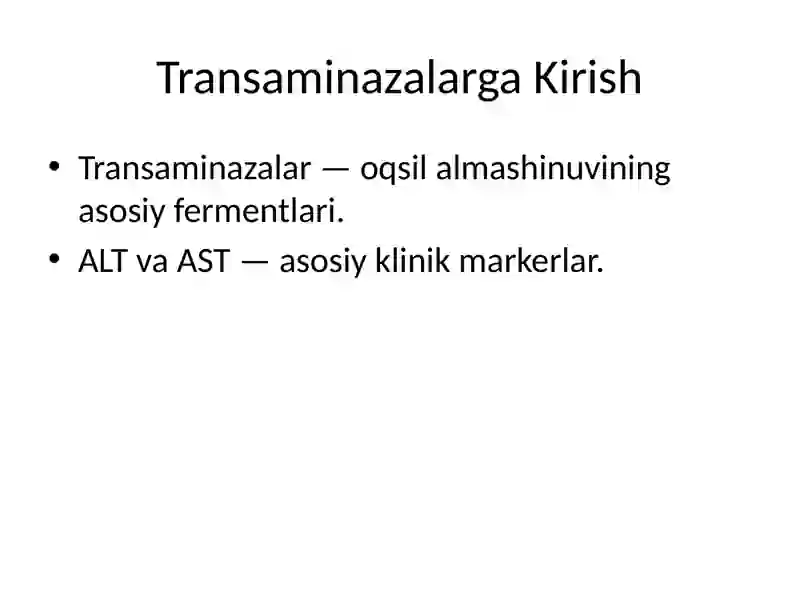 Transaminazalarga Kirish

• Transaminazalar — oqsil almashinuvining asosiy fermentlari.
• ALT va AST — asosiy klinik markerlar.